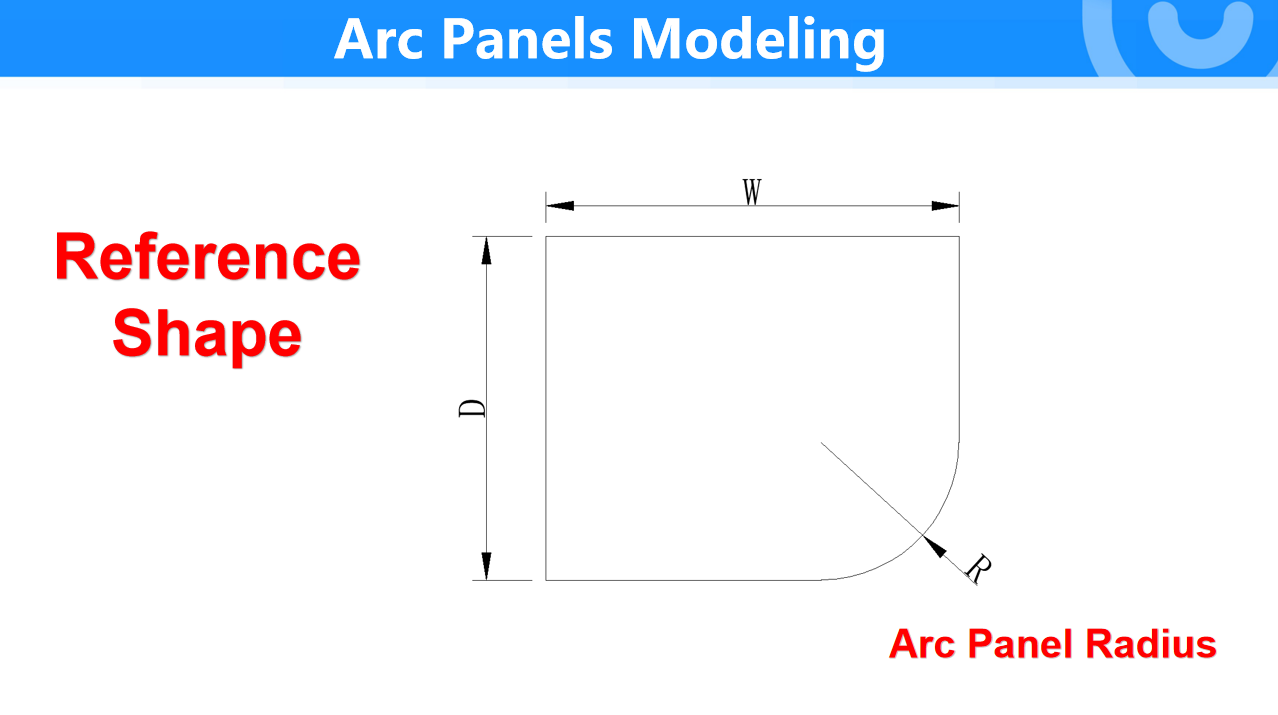 Arc Panels Modeling

Reference Shape

W

D

R

Arc Panel Radius